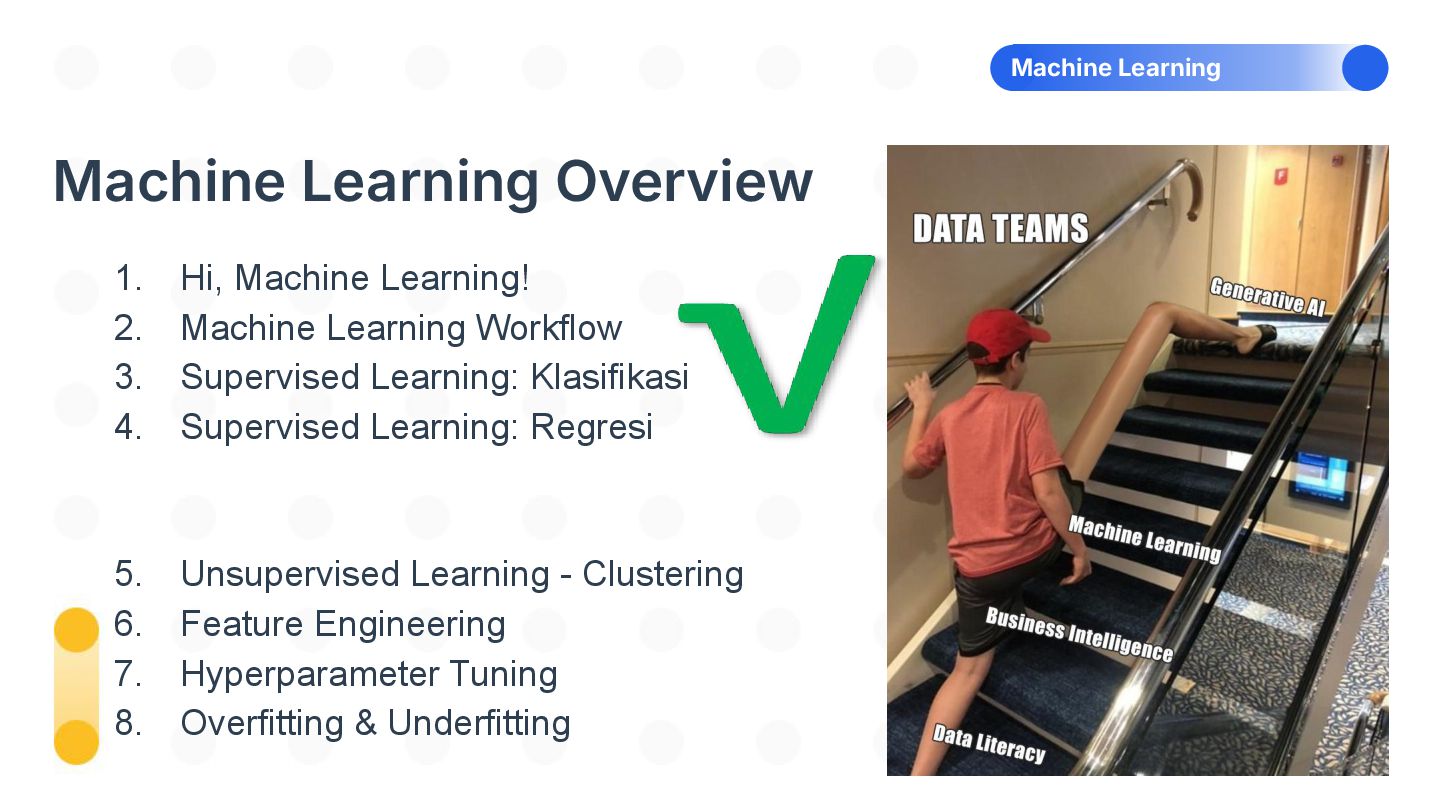 Machine Learning

Machine Learning Overview

1. Hi, Machine Learning!
2. Machine Learning Workflow
3. Supervised Learning: Klasifikasi
4. Supervised Learning: Regresi

5. Unsupervised Learning - Clustering
6. Feature Engineering
7. Hyperparameter Tuning
8. Overfitting & Underfitting

DATA TEAMS
Generative AI
Machine Learning
Business Intelligence
Data Literacy